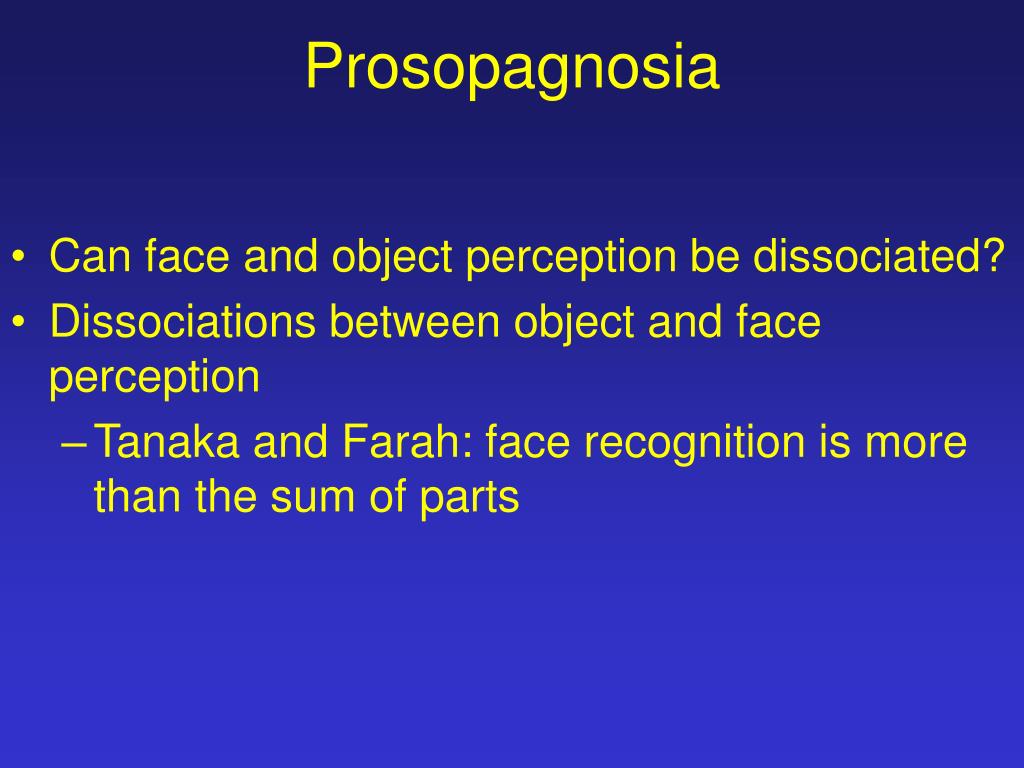 Prosopagnosia

• Can face and object perception be dissociated?
• Dissociations between object and face perception
– Tanaka and Farah: face recognition is more than the sum of parts